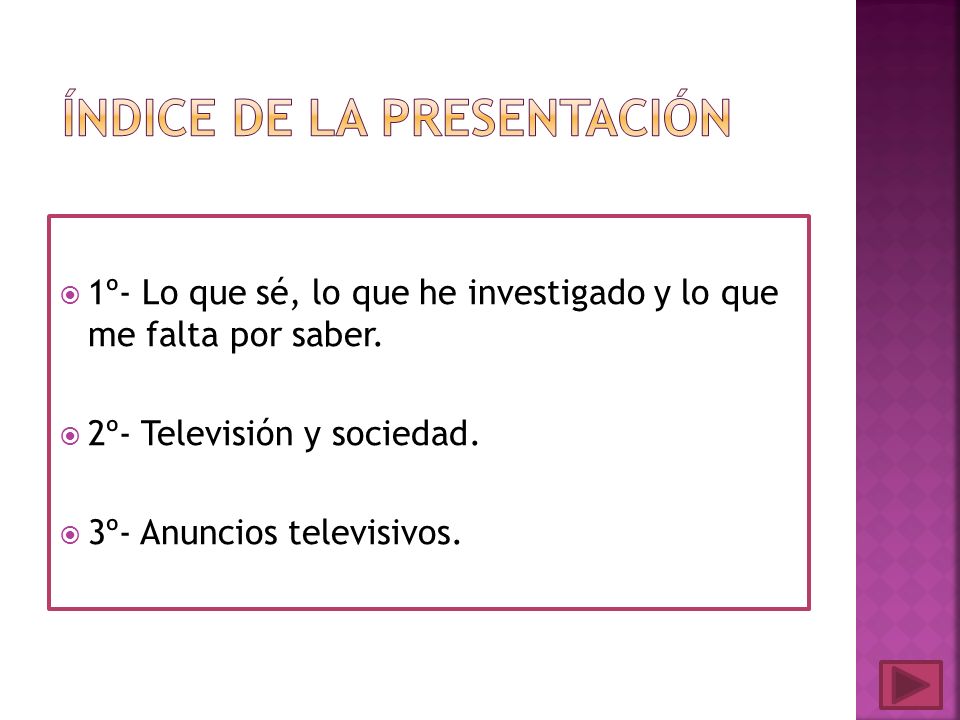 ÍNDICE DE LA PRESENTACIÓN

1º- Lo que sé, lo que he investigado y lo que me falta por saber.

2º- Televisión y sociedad.

3º- Anuncios televisivos.